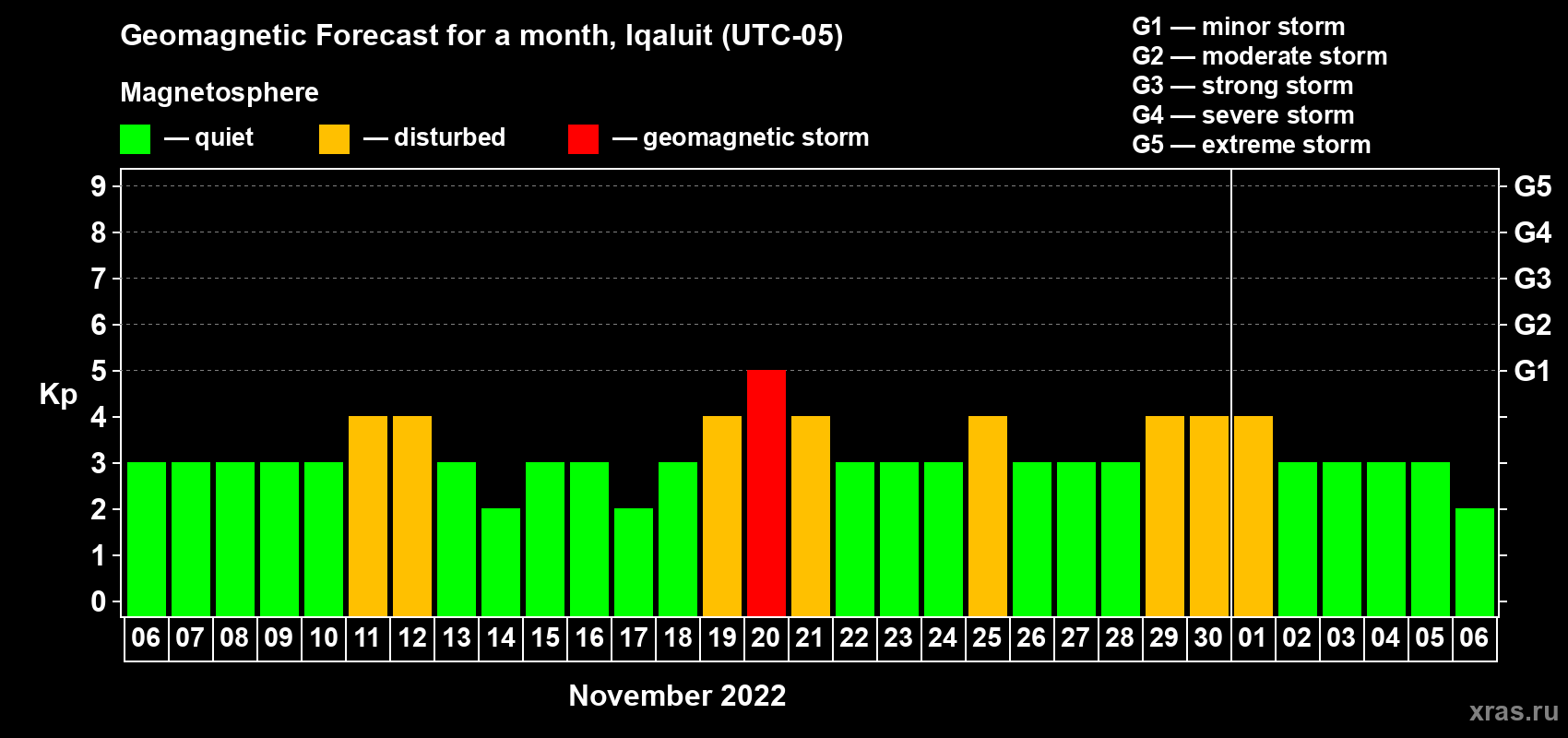 Geomagnetic Forecast for a month, Iqaluit (UTC-05)

Magnetosphere

— quiet — disturbed — geomagnetic storm

G1 — minor storm
G2 — moderate storm
G3 — strong storm
G4 — severe storm
G5 — extreme storm

Kp

9
8
7
6
5
4
3
2
1
0

G5
G4
G3
G2
G1

06 07 08 09 10 11 12 13 14 15 16 17 18 19 20 21 22 23 24 25 26 27 28 29 30 01 02 03 04 05 06

November 2022

xras.ru